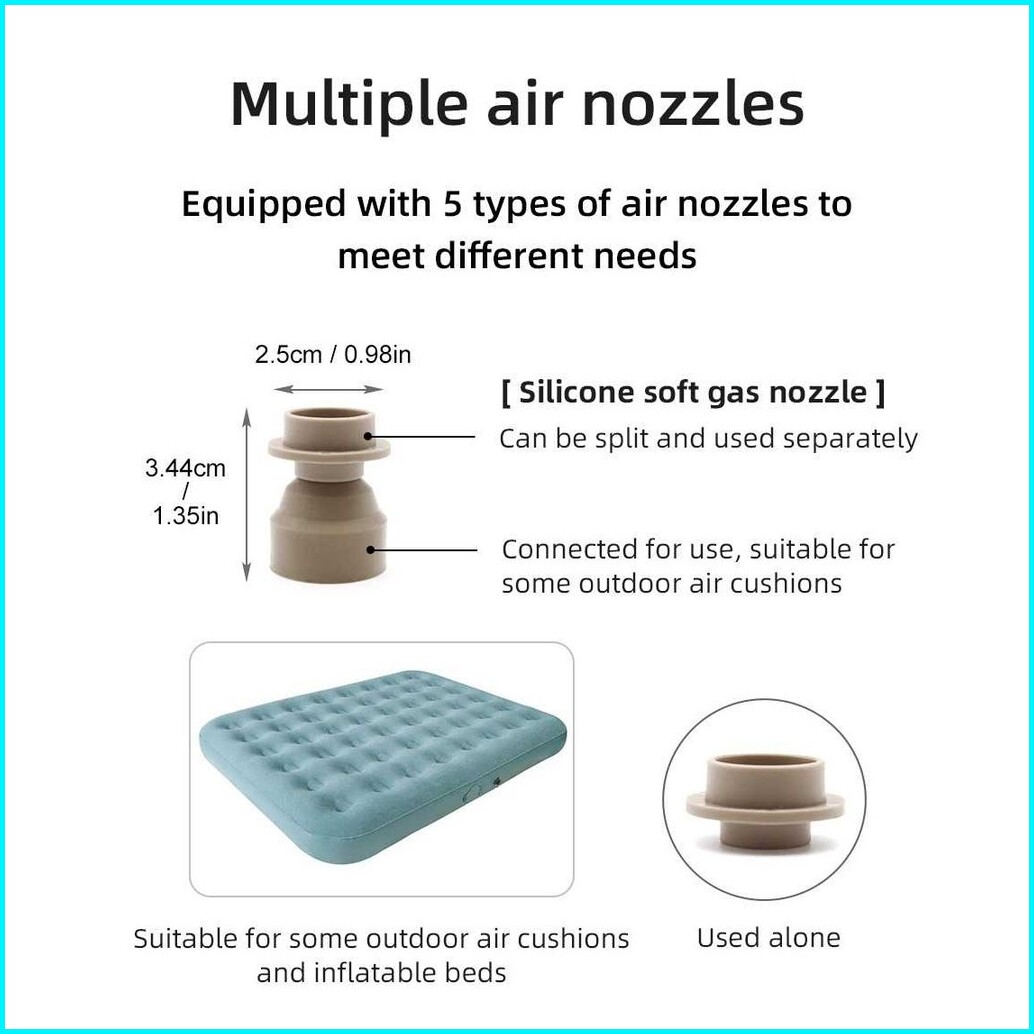 Multiple air nozzles

Equipped with 5 types of air nozzles to meet different needs

2.5cm / 0.98in

3.44cm / 1.35in

[ Silicone soft gas nozzle ]

Can be split and used separately

Connected for use, suitable for some outdoor air cushions

Suitable for some outdoor air cushions and inflatable beds

Used alone